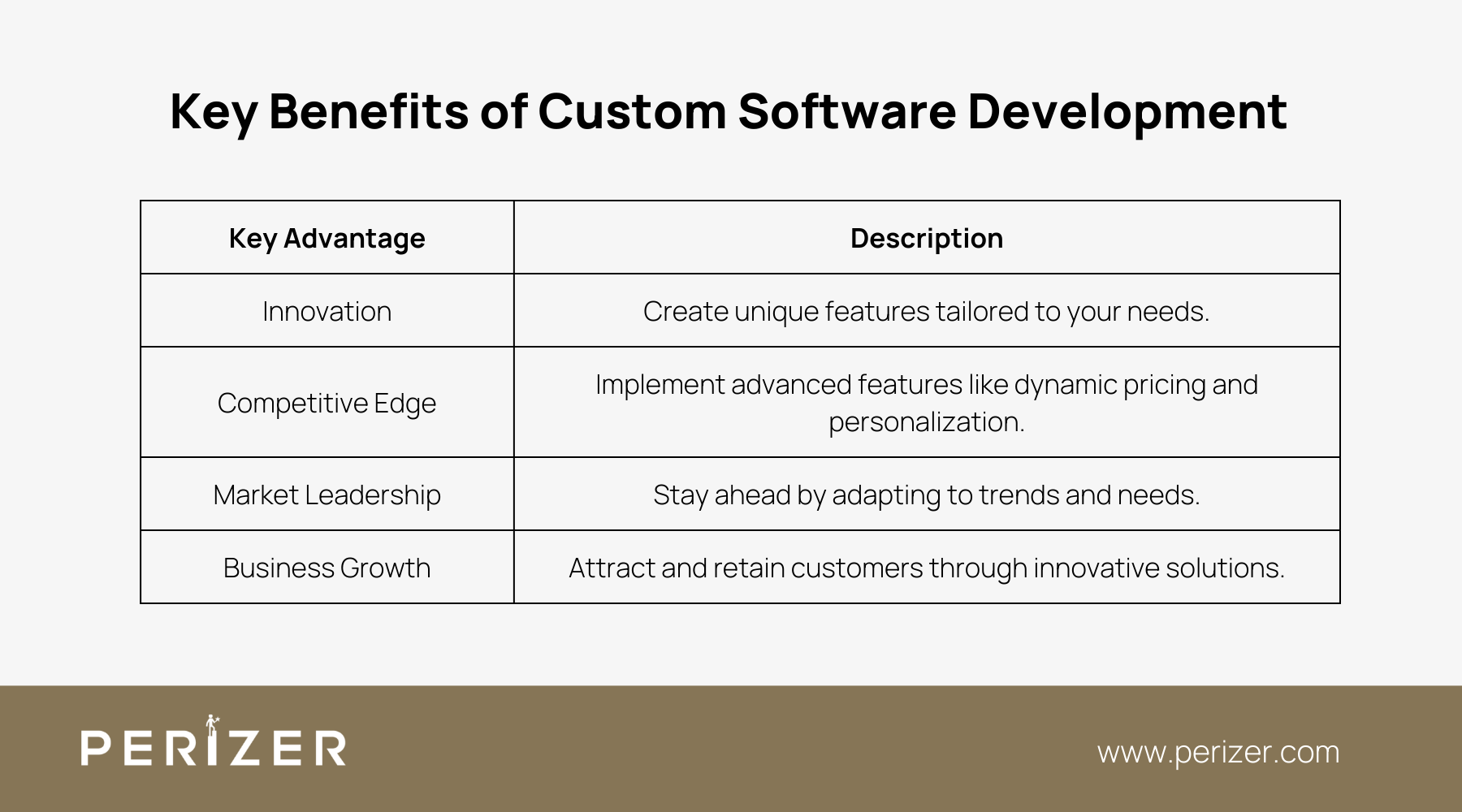 Key Benefits of Custom Software Development

| Key Advantage | Description |
|---|---|
| Innovation | Create unique features tailored to your needs. |
| Competitive Edge | Implement advanced features like dynamic pricing and personalization. |
| Market Leadership | Stay ahead by adapting to trends and needs. |
| Business Growth | Attract and retain customers through innovative solutions. |

PERIZER

www.perizer.com